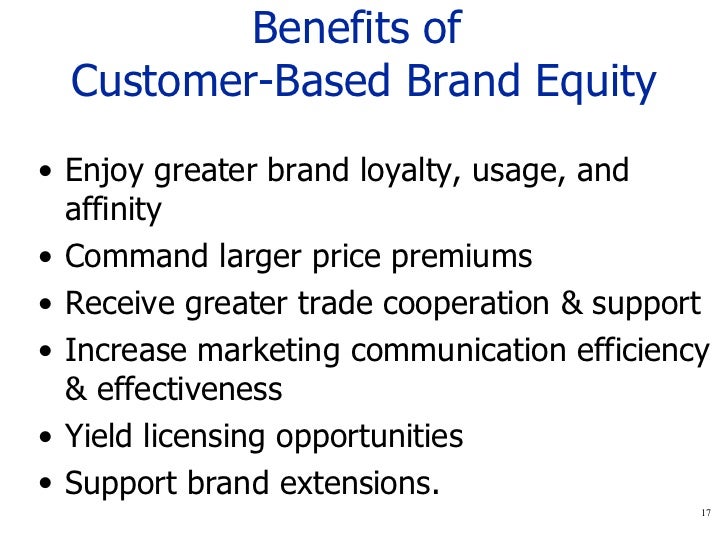 Benefits of
Customer-Based Brand Equity

• Enjoy greater brand loyalty, usage, and affinity
• Command larger price premiums
• Receive greater trade cooperation & support
• Increase marketing communication efficiency & effectiveness
• Yield licensing opportunities
• Support brand extensions.

17